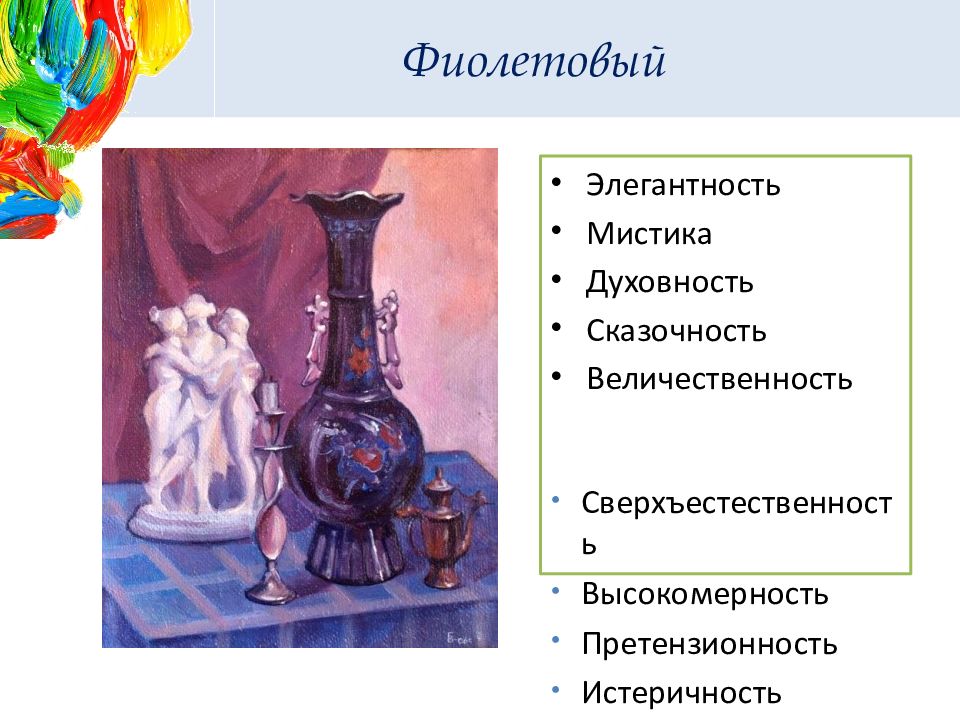 Фиолетовый

• Элегантность
• Мистика
• Духовность
• Сказочность
• Величественность

• Сверхъестественность
• Высокомерность
• Претензионность
• Истеричность